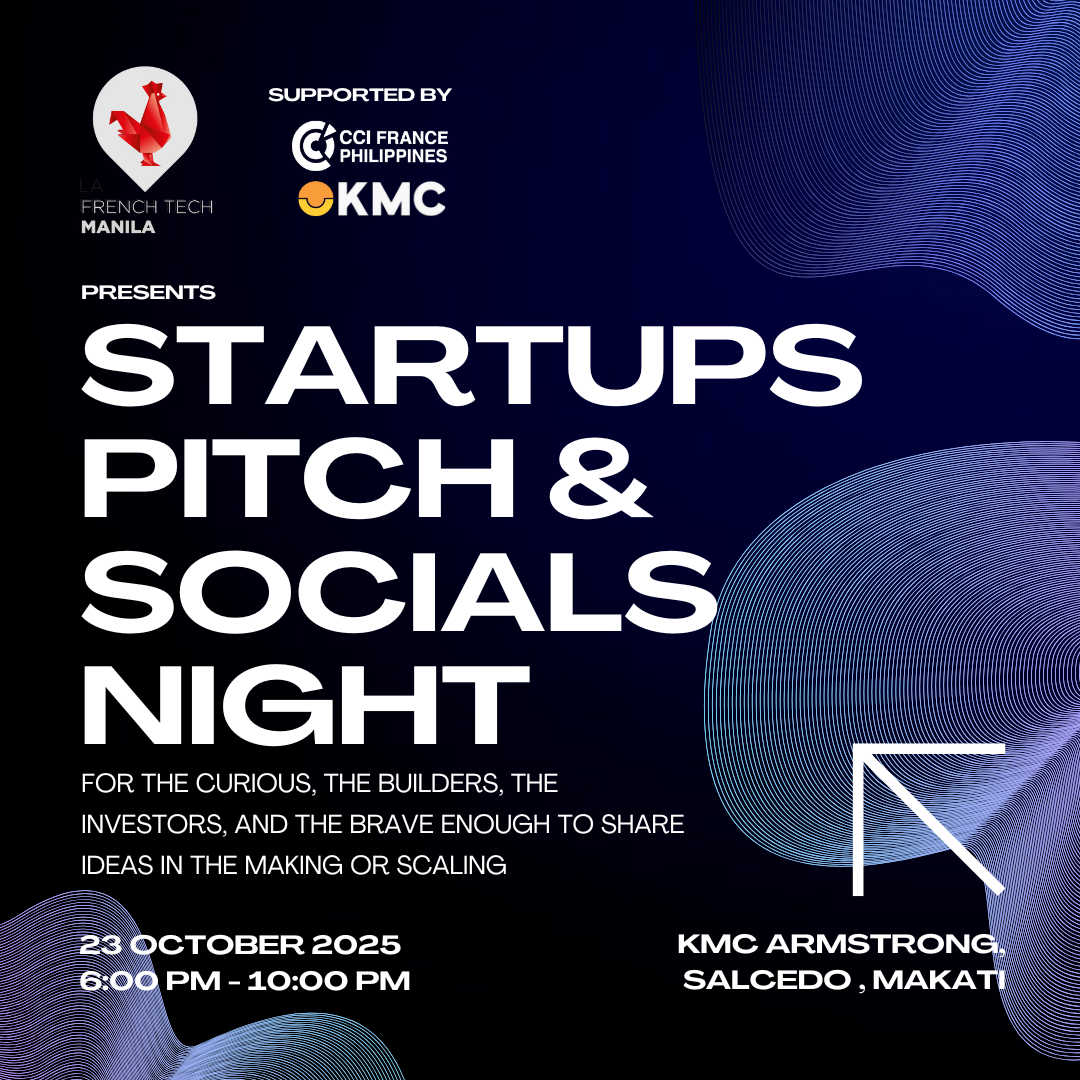 LA FRENCH TECH MANILA

SUPPORTED BY

CCI FRANCE PHILIPPINES

KMC

PRESENTS

STARTUPS PITCH & SOCIALS NIGHT

FOR THE CURIOUS, THE BUILDERS, THE INVESTORS, AND THE BRAVE ENOUGH TO SHARE IDEAS IN THE MAKING OR SCALING

23 OCTOBER 2025
6:00 PM - 10:00 PM

KMC ARMSTRONG,
SALCEDO , MAKATI